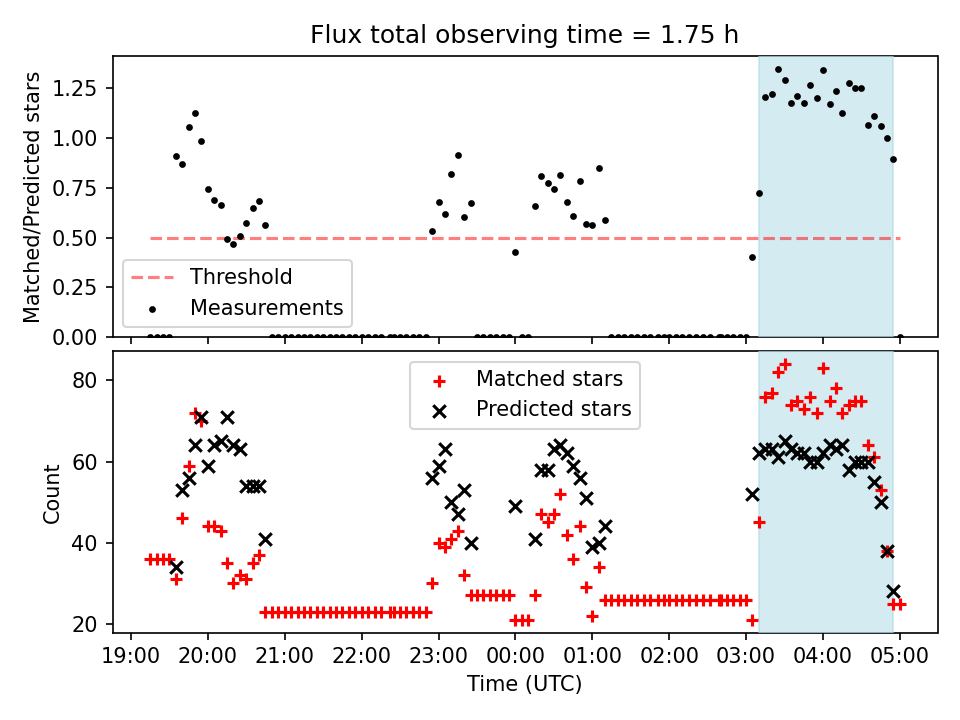 Flux total observing time = 1.75 h

Matched/Predicted stars

1.25
1.00
0.75
0.50
0.25
0.00

Threshold
Measurements

Count

80
60
40
20

Matched stars
Predicted stars

19:00 20:00 21:00 22:00 23:00 00:00 01:00 02:00 03:00 04:00 05:00

Time (UTC)